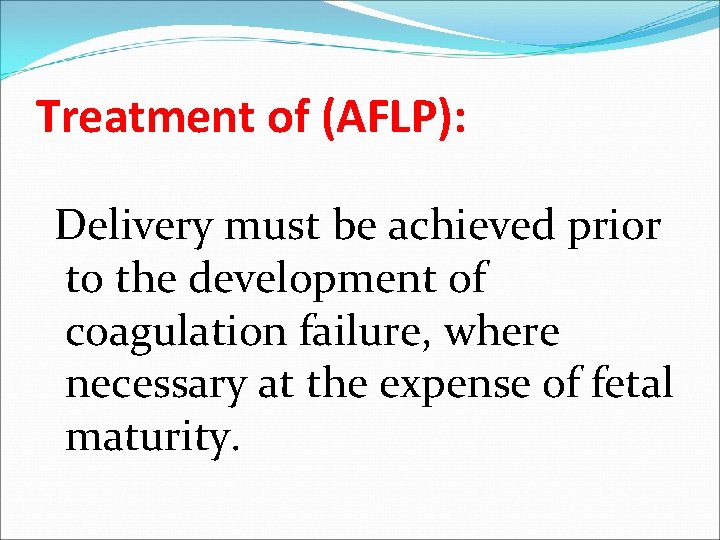 Treatment of (AFLP):

Delivery must be achieved prior to the development of coagulation failure, where necessary at the expense of fetal maturity.